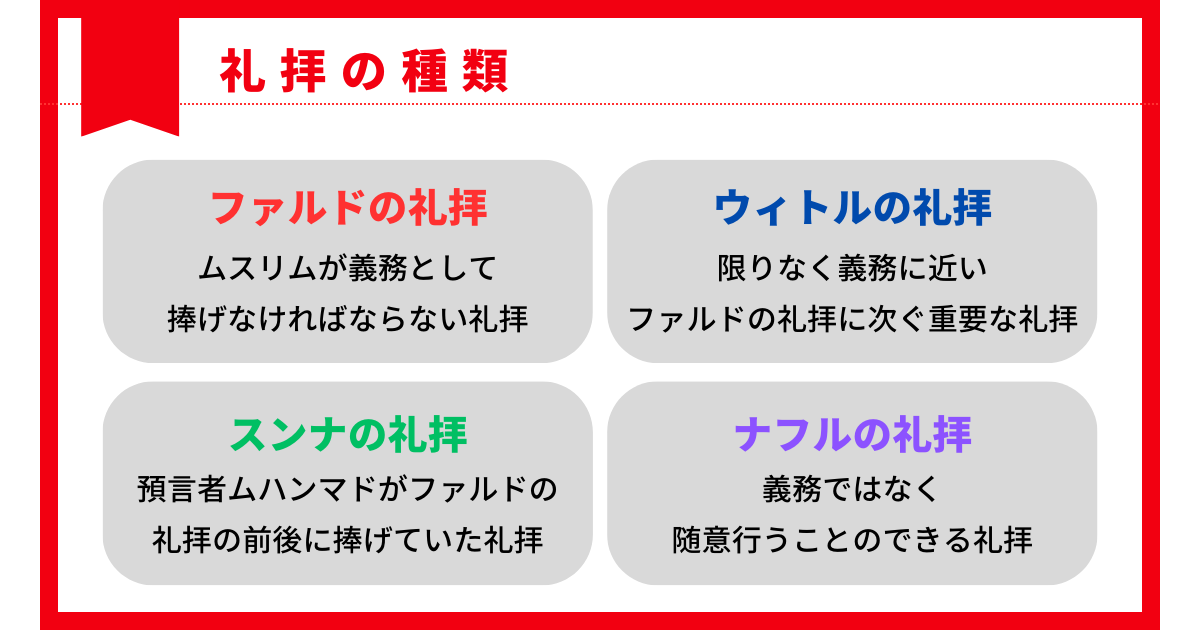 礼拝の種類

ファルドの礼拝

ムスリムが義務として
捧げなければならない礼拝

ウィトルの礼拝

限りなく義務に近い
ファルドの礼拝に次ぐ重要な礼拝

スンナの礼拝

預言者ムハンマドがファルドの
礼拝の前後に捧げていた礼拝

ナフルの礼拝

義務ではなく
随意行うことのできる礼拝